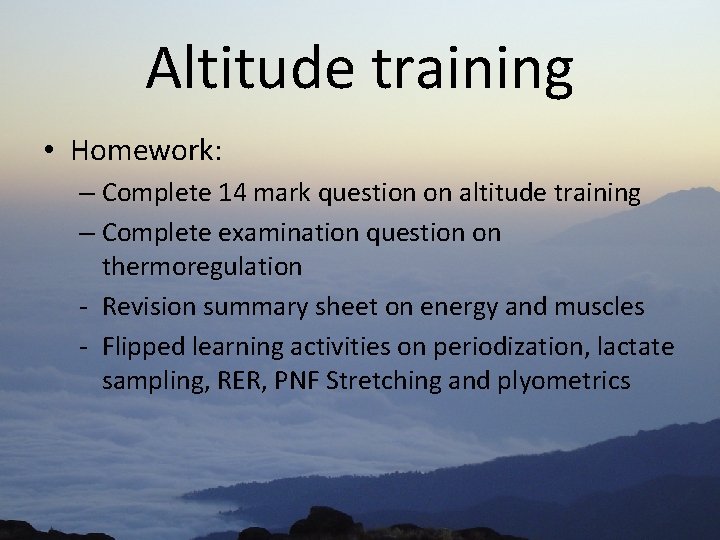 Altitude training

• Homework:
– Complete 14 mark question on altitude training
– Complete examination question on thermoregulation
- Revision summary sheet on energy and muscles
- Flipped learning activities on periodization, lactate sampling, RER, PNF Stretching and plyometrics